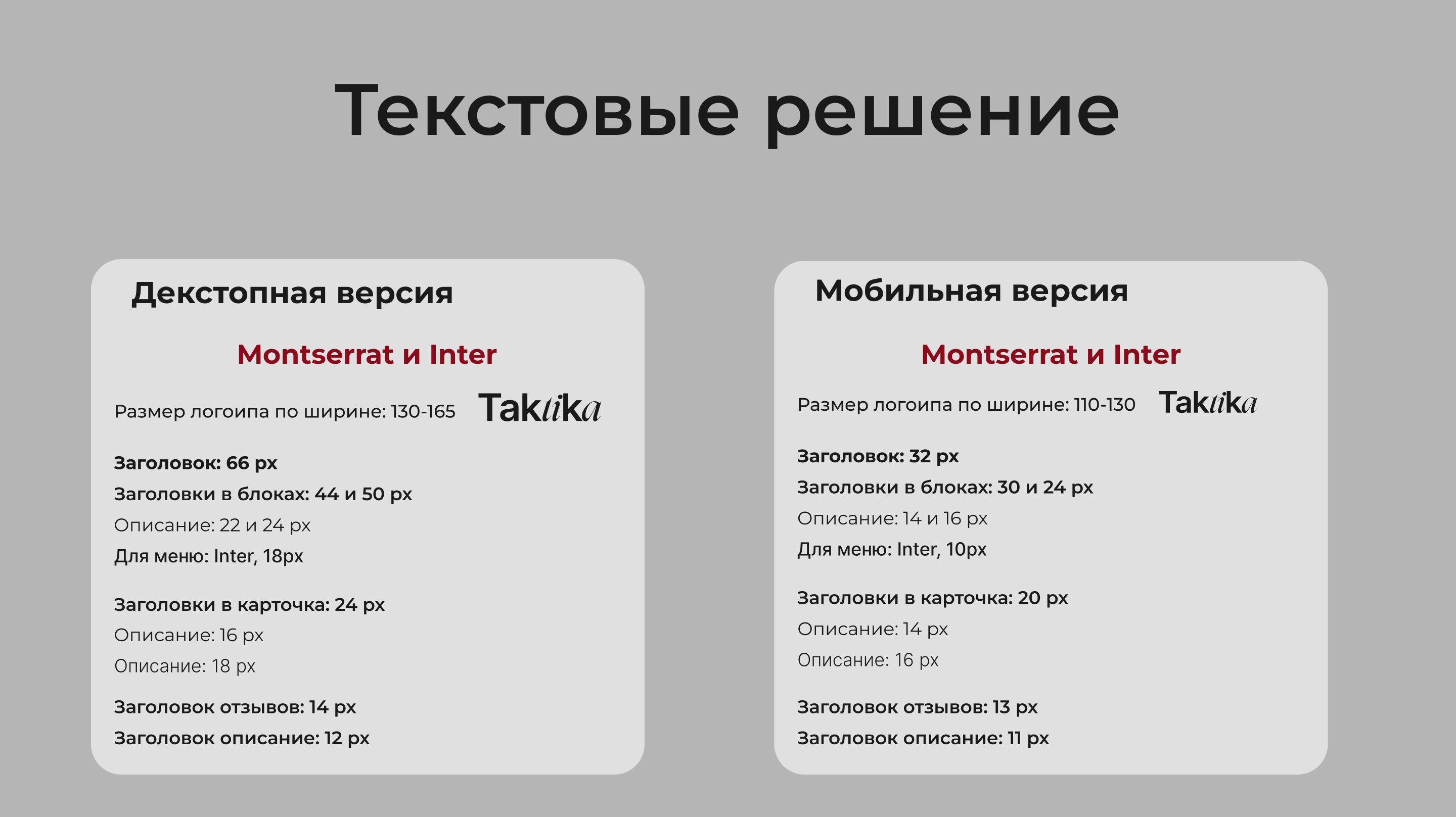 Текстовые решение

Декстопная версия

Montserrat и Inter

Размер логоипа по ширине: 130-165 Taktika

Заголовок: 66 px
Заголовки в блоках: 44 и 50 px
Описание: 22 и 24 px
Для меню: Inter, 18px

Заголовки в карточка: 24 px
Описание: 16 px
Описание: 18 px

Заголовок отзывов: 14 px
Заголовок описание: 12 px

Мобильная версия

Montserrat и Inter

Размер логоипа по ширине: 110-130 Taktika

Заголовок: 32 px
Заголовки в блоках: 30 и 24 px
Описание: 14 и 16 px
Для меню: Inter, 10px

Заголовки в карточка: 20 px
Описание: 14 px
Описание: 16 px

Заголовок отзывов: 13 px
Заголовок описание: 11 px